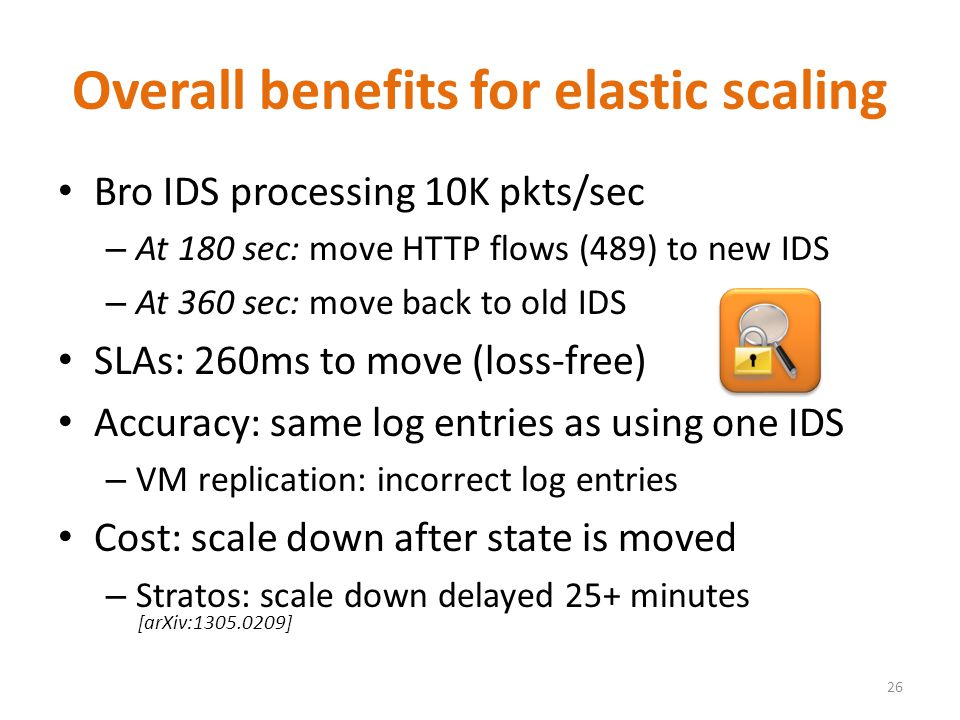 Overall benefits for elastic scaling

• Bro IDS processing 10K pkts/sec
– At 180 sec: move HTTP flows (489) to new IDS
– At 360 sec: move back to old IDS

• SLAs: 260ms to move (loss-free)

• Accuracy: same log entries as using one IDS
– VM replication: incorrect log entries

• Cost: scale down after state is moved
– Stratos: scale down delayed 25+ minutes
[arXiv:1305.0209]

26